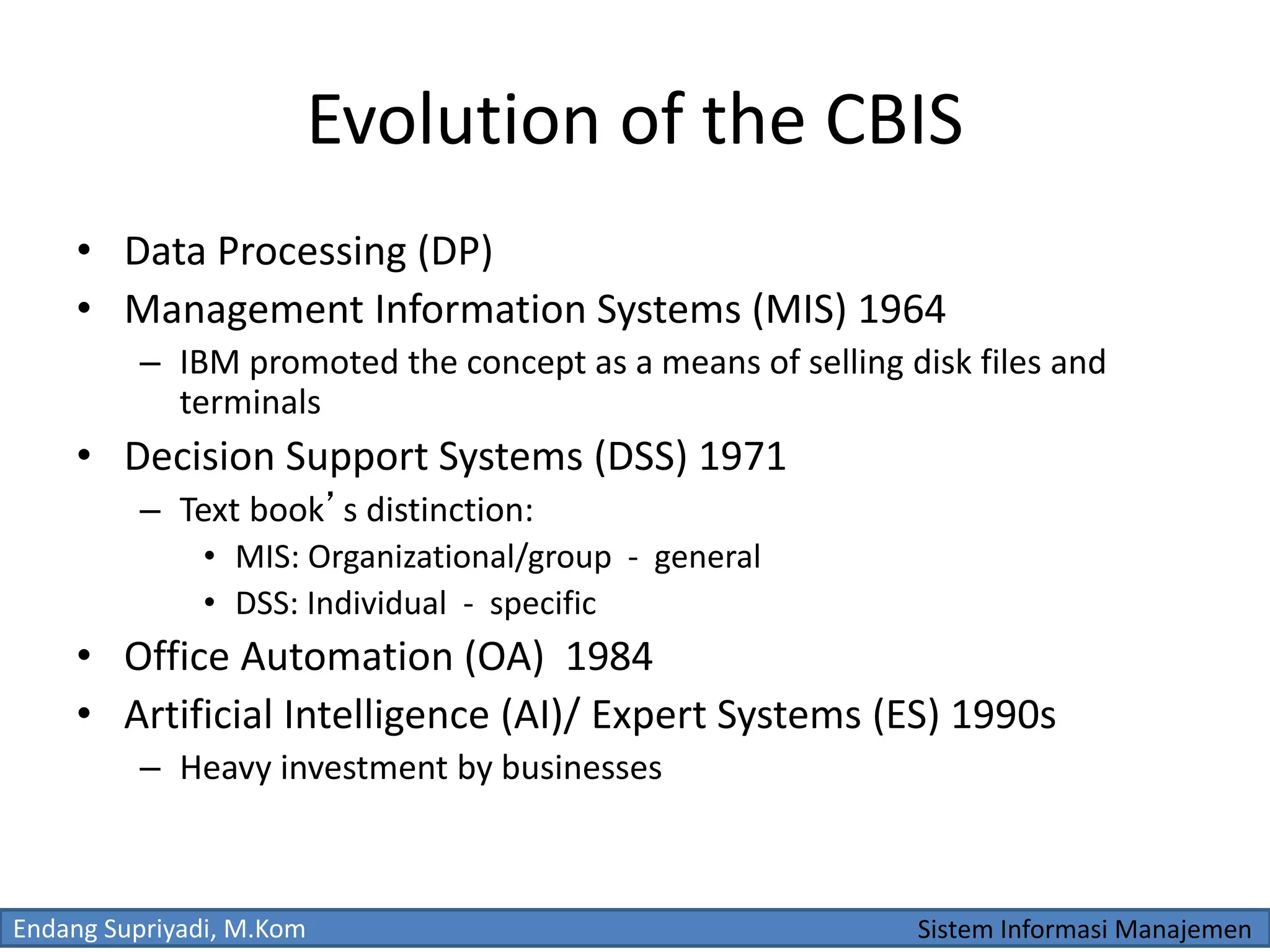 Evolution of the CBIS

• Data Processing (DP)
• Management Information Systems (MIS) 1964
 – IBM promoted the concept as a means of selling disk files and terminals
• Decision Support Systems (DSS) 1971
 – Text book’s distinction:
  • MIS: Organizational/group - general
  • DSS: Individual - specific
• Office Automation (OA) 1984
• Artificial Intelligence (AI)/ Expert Systems (ES) 1990s
 – Heavy investment by businesses

Endang Supriyadi, M.Kom
Sistem Informasi Manajemen